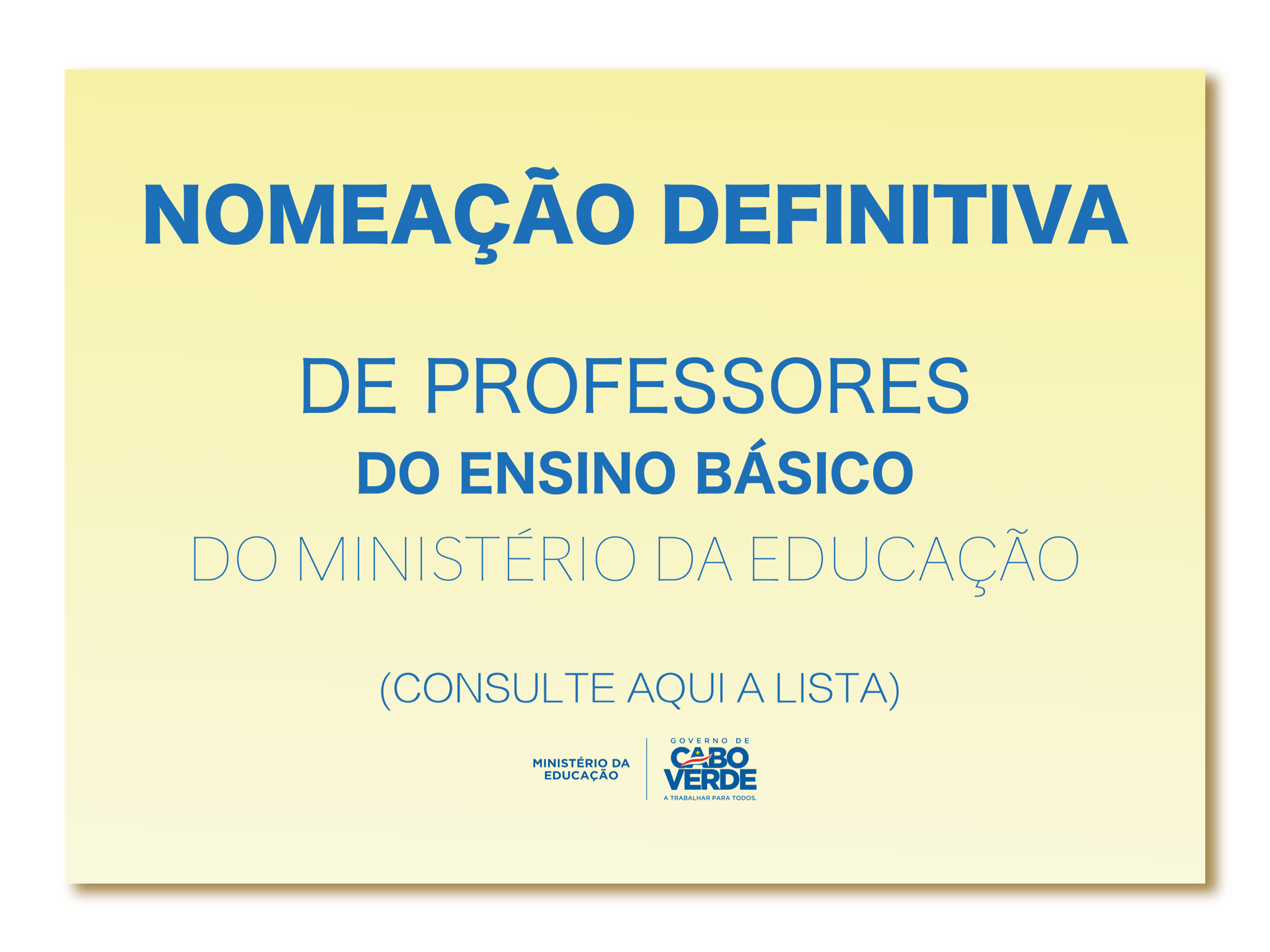 NOMEAÇÃO DEFINITIVA

DE PROFESSORES
DO ENSINO BÁSICO
DO MINISTÉRIO DA EDUCAÇÃO

(CONSULTE AQUI A LISTA)

MINISTÉRIO DA EDUCAÇÃO

GOVERNO DE
CABO VERDE
A TRABALHAR PARA TODOS.